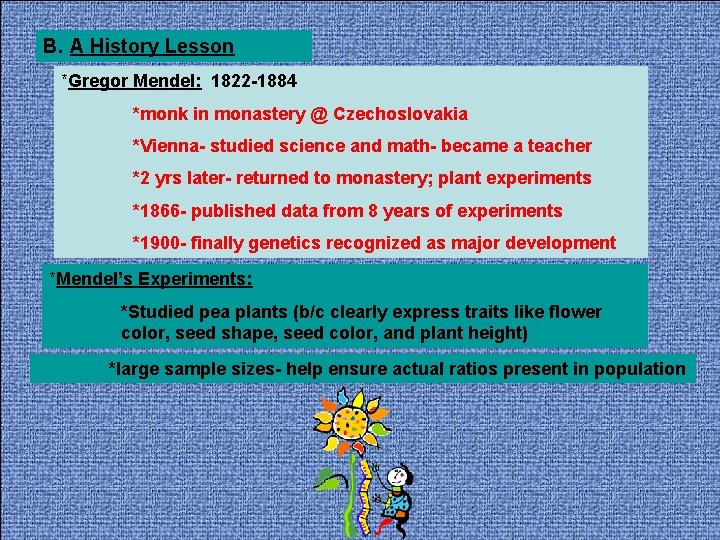 B. A History Lesson

*Gregor Mendel: 1822-1884

*monk in monastery @ Czechoslovakia

*Vienna- studied science and math- became a teacher

*2 yrs later- returned to monastery; plant experiments

*1866- published data from 8 years of experiments

*1900- finally genetics recognized as major development

*Mendel's Experiments:

*Studied pea plants (b/c clearly express traits like flower color, seed shape, seed color, and plant height)

*large sample sizes- help ensure actual ratios present in population